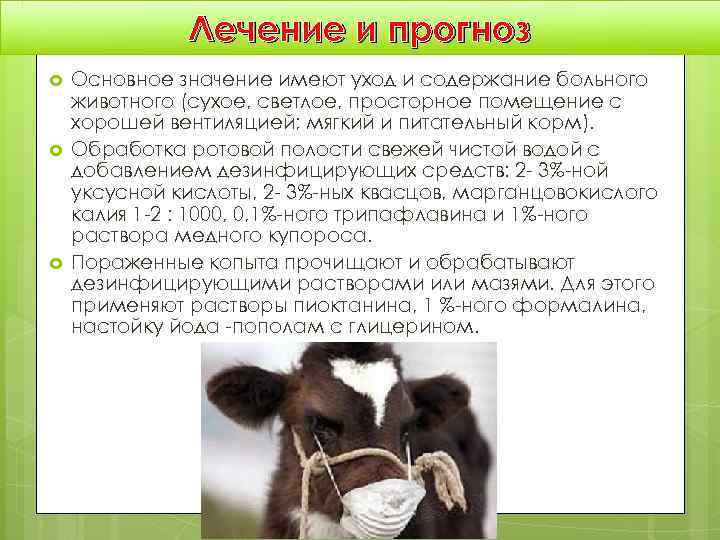 Лечение и прогноз

Основное значение имеют уход и содержание больного животного (сухое, светлое, просторное помещение с хорошей вентиляцией; мягкий и питательный корм).

Обработка ротовой полости свежей чистой водой с добавлением дезинфицирующих средств: 2- 3%-ной уксусной кислоты, 2- 3%-ных квасцов, марганцовокислого калия 1-2 : 1000, 0,1%-ного трипафлавина и 1%-ного раствора медного купороса.

Пораженные копыта прочищают и обрабатывают дезинфицирующими растворами или мазями. Для этого применяют растворы пиоктанина, 1 %-ного формалина, настойку йода -пополам с глицерином.